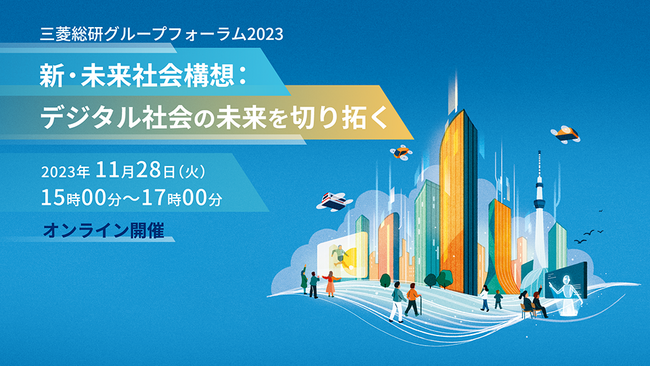 三菱総研グループフォーラム2023

新・未来社会構想：
デジタル社会の未来を切り拓く

2023年 11月28日（火）
15時00分～17時00分

オンライン開催